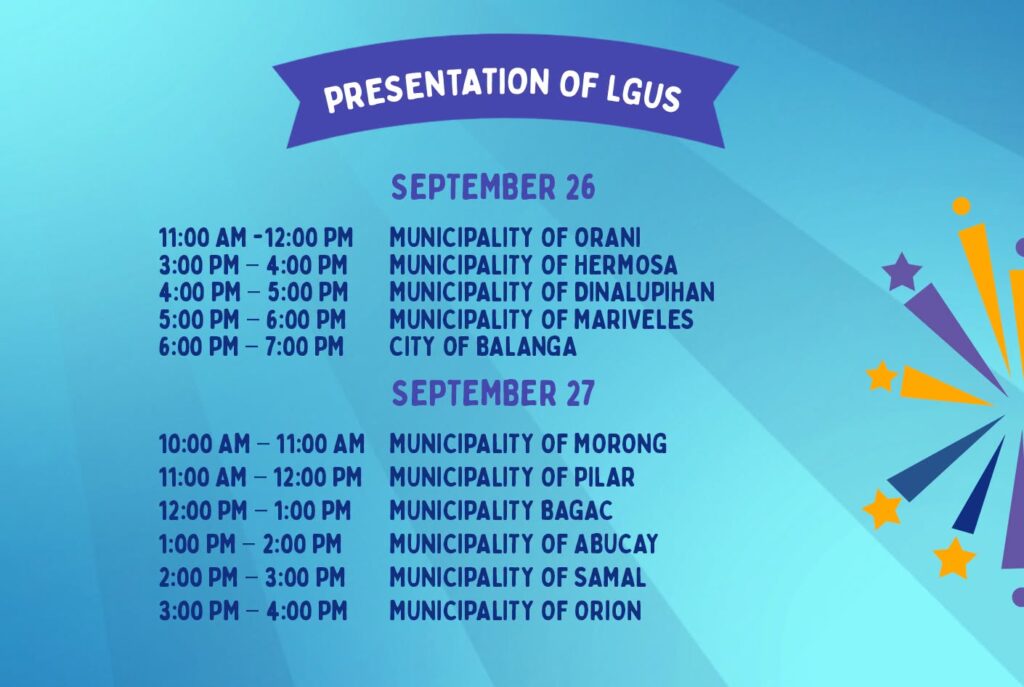 PRESENTATION OF LGUS

SEPTEMBER 26

11:00 AM -12:00 PM MUNICIPALITY OF ORANI
3:00 PM – 4:00 PM MUNICIPALITY OF HERMOSA
4:00 PM – 5:00 PM MUNICIPALITY OF DINALUPIHAN
5:00 PM – 6:00 PM MUNICIPALITY OF MARIVELES
6:00 PM – 7:00 PM CITY OF BALANGA

SEPTEMBER 27

10:00 AM – 11:00 AM MUNICIPALITY OF MORONG
11:00 AM – 12:00 PM MUNICIPALITY OF PILAR
12:00 PM – 1:00 PM MUNICIPALITY BAGAC
1:00 PM – 2:00 PM MUNICIPALITY OF ABUCAY
2:00 PM – 3:00 PM MUNICIPALITY OF SAMAL
3:00 PM – 4:00 PM MUNICIPALITY OF ORION